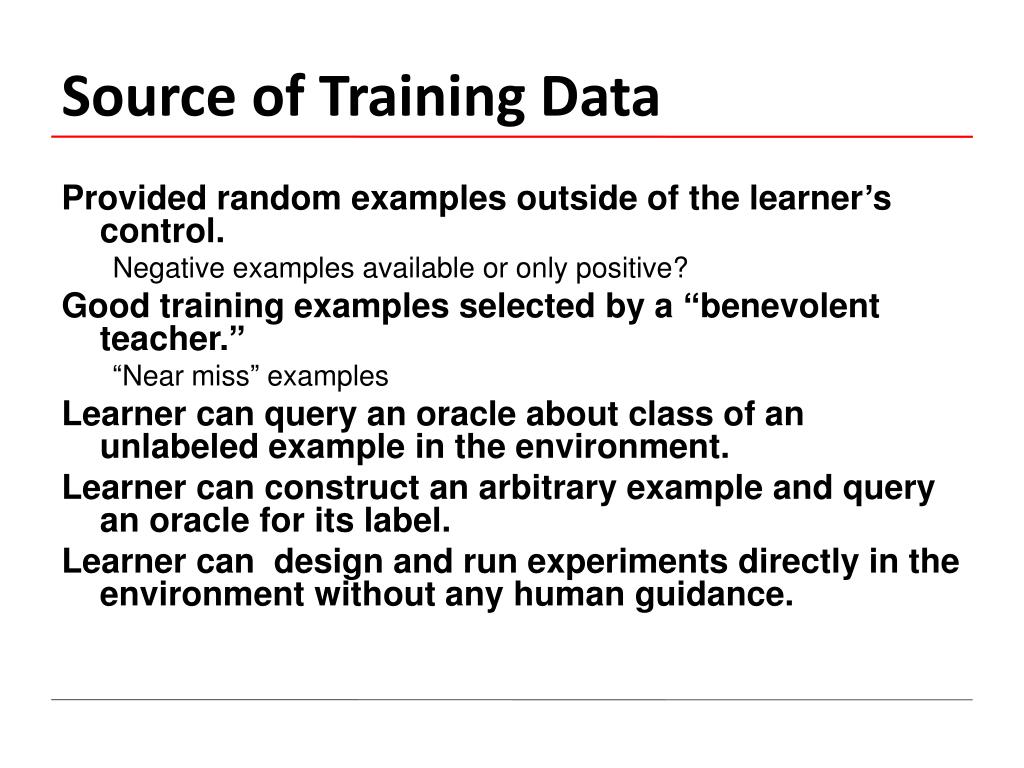 Source of Training Data

Provided random examples outside of the learner’s control.

Negative examples available or only positive?

Good training examples selected by a “benevolent teacher.”

“Near miss” examples

Learner can query an oracle about class of an unlabeled example in the environment.

Learner can construct an arbitrary example and query an oracle for its label.

Learner can design and run experiments directly in the environment without any human guidance.